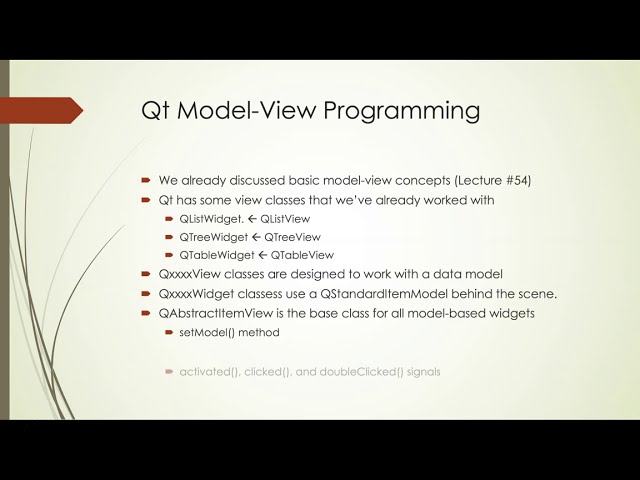 Qt Model-View Programming

We already discussed basic model-view concepts (Lecture #54)

Qt has some view classes that we've already worked with

QListWidget. ← QListView

QTreeWidget ← QTreeView

QTableWidget ← QTableView

QxxxxView classes are designed to work with a data model

QxxxxWidget classess use a QStandardItemModel behind the scene.

QAbstractItemView is the base class for all model-based widgets

setModel() method

activated(), clicked(), and doubleClicked() signals